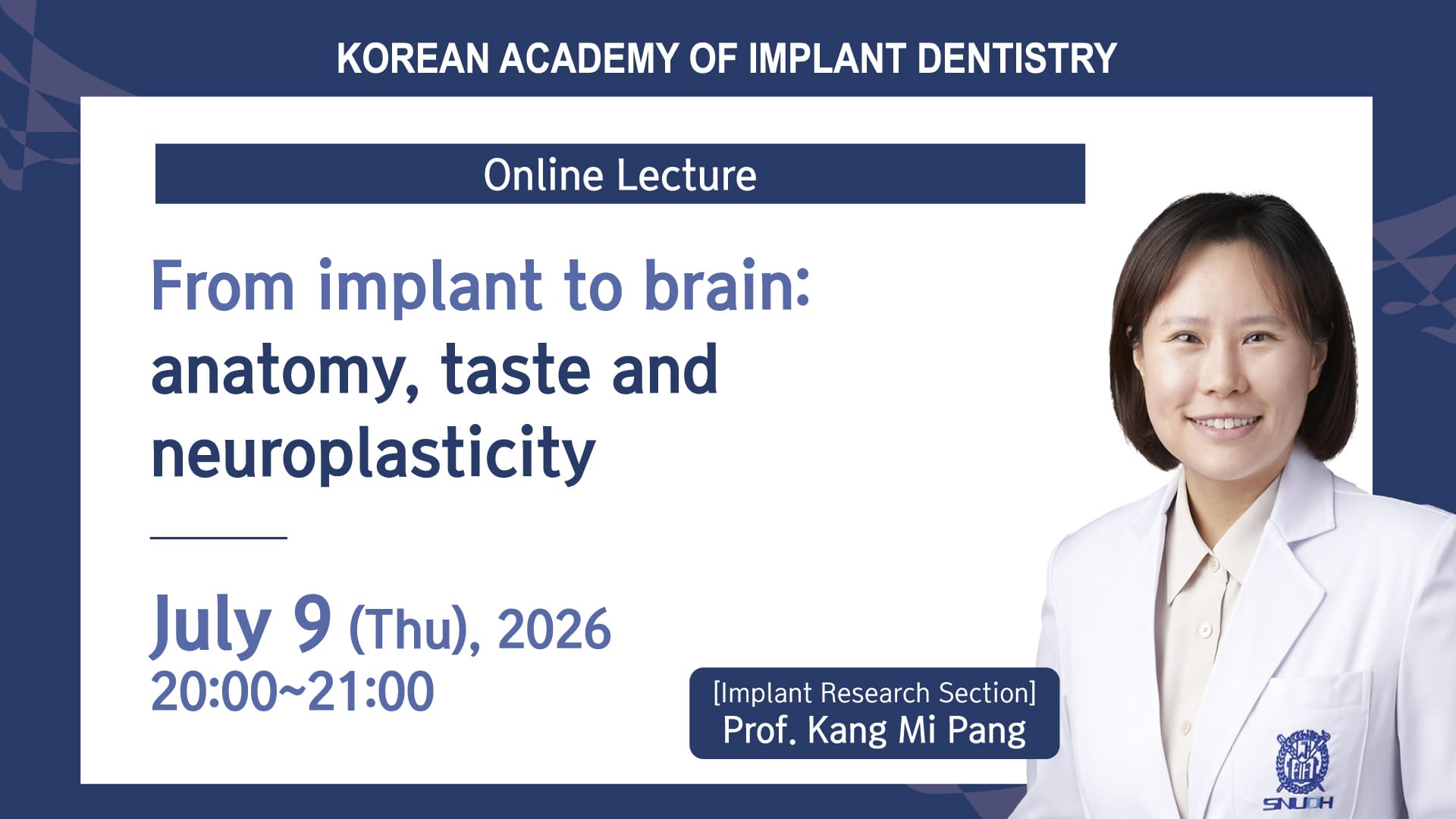 KOREAN ACADEMY OF IMPLANT DENTISTRY

Online Lecture

From implant to brain:
anatomy, taste and neuroplasticity

July 9 (Thu), 2026
20:00~21:00

[Implant Research Section]
Prof. Kang Mi Pang

SNUDH